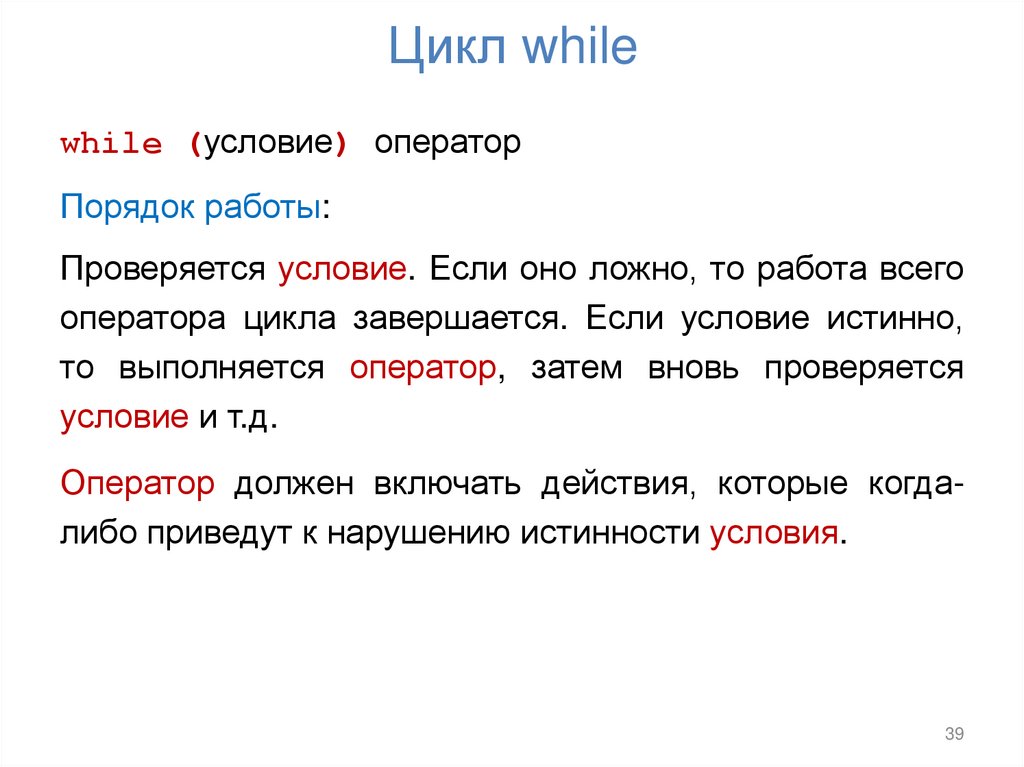 Цикл while

while (условие) оператор

Порядок работы:

Проверяется условие. Если оно ложно, то работа всего оператора цикла завершается. Если условие истинно, то выполняется оператор, затем вновь проверяется условие и т.д.

Оператор должен включать действия, которые когда-либо приведут к нарушению истинности условия.

39